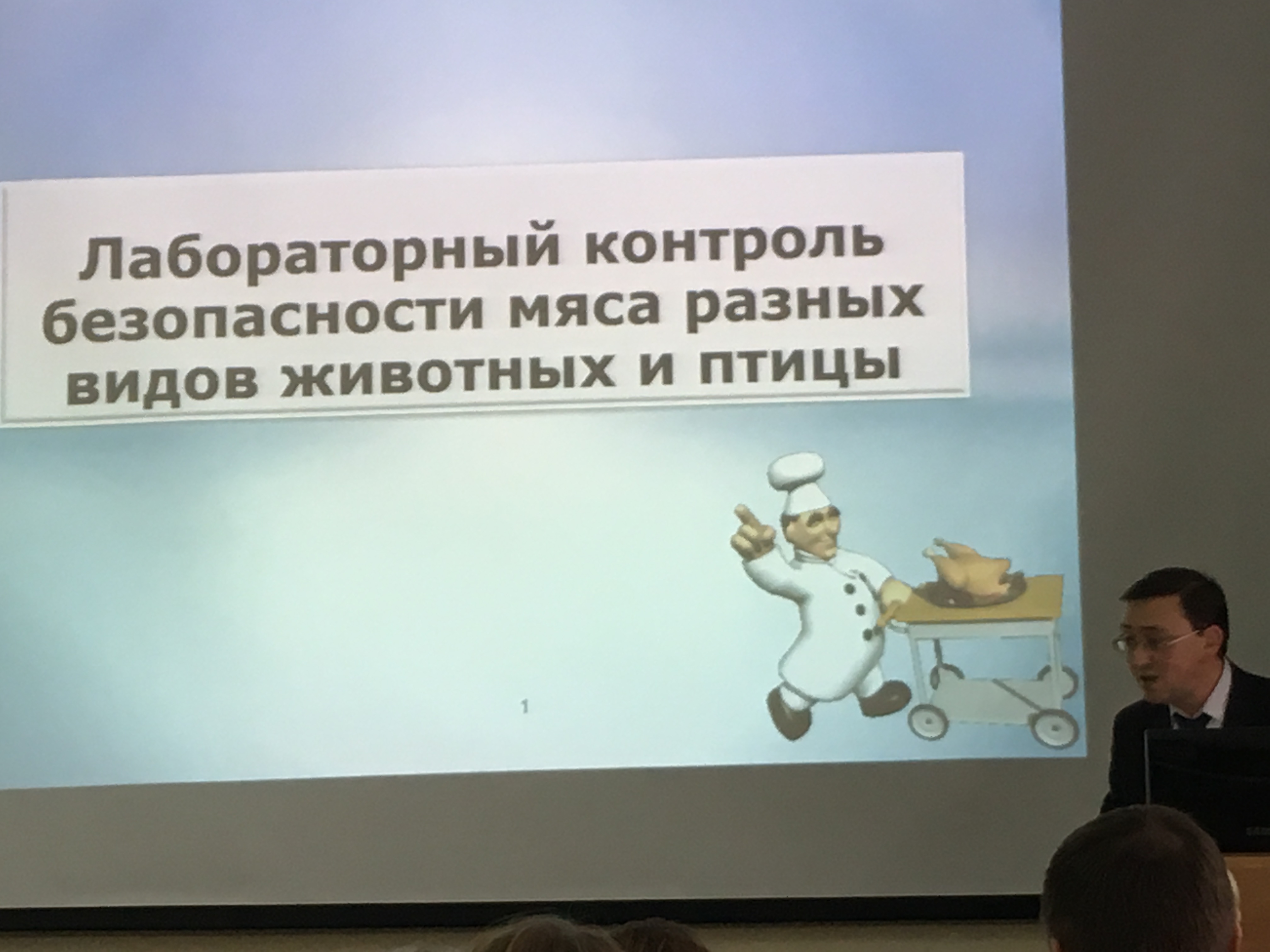 Лабораторный контроль безопасности мяса разных видов животных и птицы

1